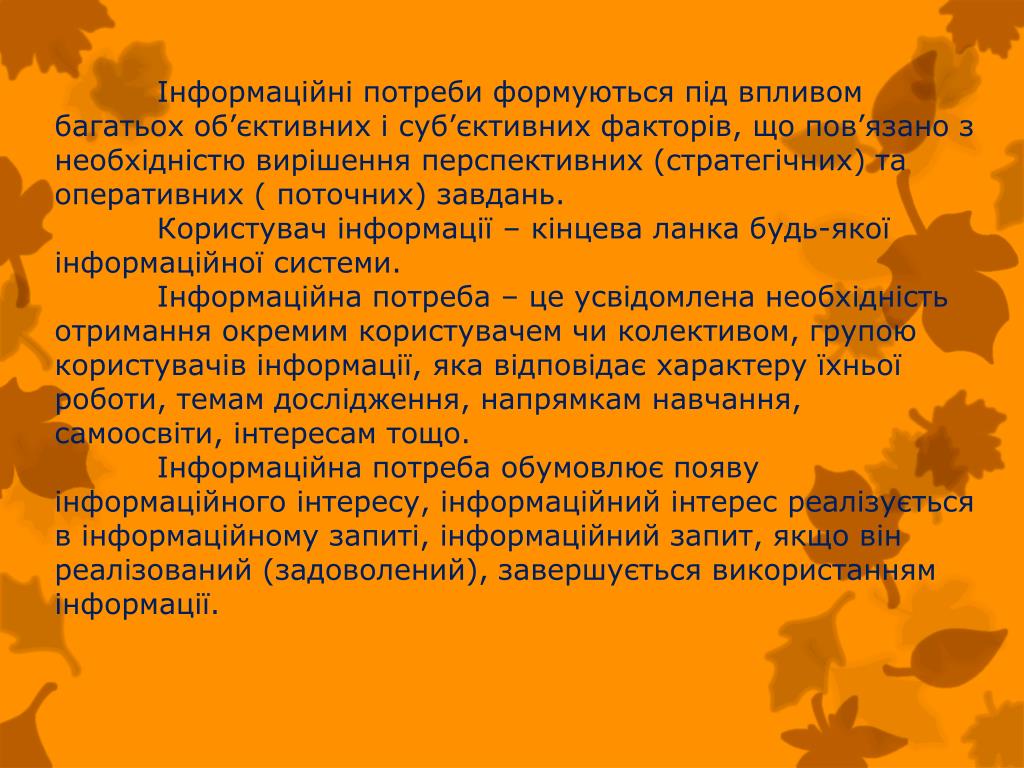 Інформаційні потреби формуються під впливом багатьох об’єктивних і суб’єктивних факторів, що пов’язано з необхідністю вирішення перспективних (стратегічних) та оперативних ( поточних) завдань.

Користувач інформації – кінцева ланка будь-якої інформаційної системи.

Інформаційна потреба – це усвідомлена необхідність отримання окремим користувачем чи колективом, групою користувачів інформації, яка відповідає характеру їхньої роботи, темам дослідження, напрямкам навчання, самоосвіти, інтересам тощо.

Інформаційна потреба обумовлює появу інформаційного інтересу, інформаційний інтерес реалізується в інформаційному запиті, інформаційний запит, якщо він реалізований (задоволений), завершується використанням інформації.